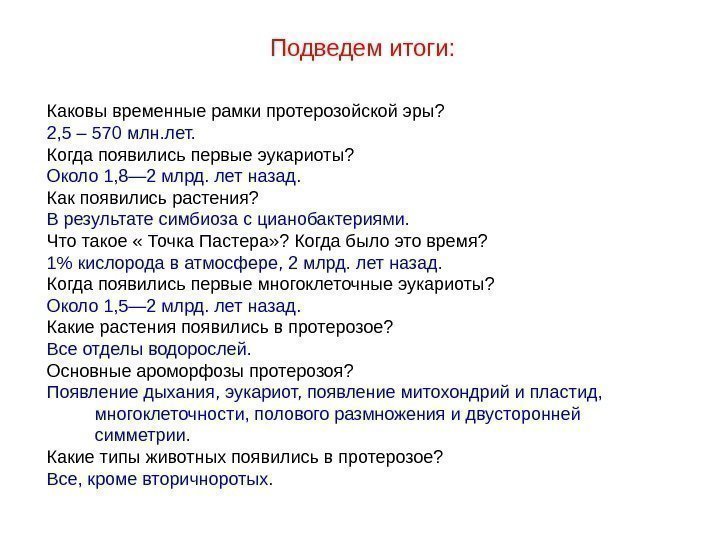 Подведем итоги:

Каковы временные рамки протерозойской эры?
2,5 – 570 млн.лет.
Когда появились первые эукариоты?
Около 1,8—2 млрд. лет назад.
Как появились растения?
В результате симбиоза с цианобактериями.
Что такое « Точка Пастера»? Когда было это время?
1% кислорода в атмосфере, 2 млрд. лет назад.
Когда появились первые многоклеточные эукариоты?
Около 1,5—2 млрд. лет назад.
Какие растения появились в протерозое?
Все отделы водорослей.
Основные ароморфозы протерозоя?
Появление дыхания, эукариот, появление митохондрий и пластид, многоклеточности, полового размножения и двусторонней симметрии.
Какие типы животных появились в протерозое?
Все, кроме вторичноротых.